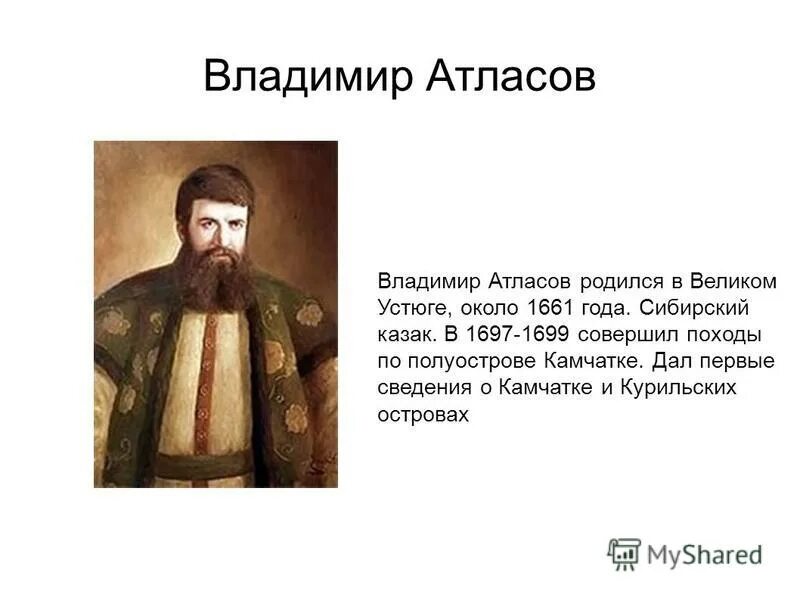 Владимир Атласов

Владимир Атласов родился в Великом Устюге, около 1661 года. Сибирский казак. В 1697-1699 совершил походы по полуострове Камчатке. Дал первые сведения о Камчатке и Курильских островах

MyShared